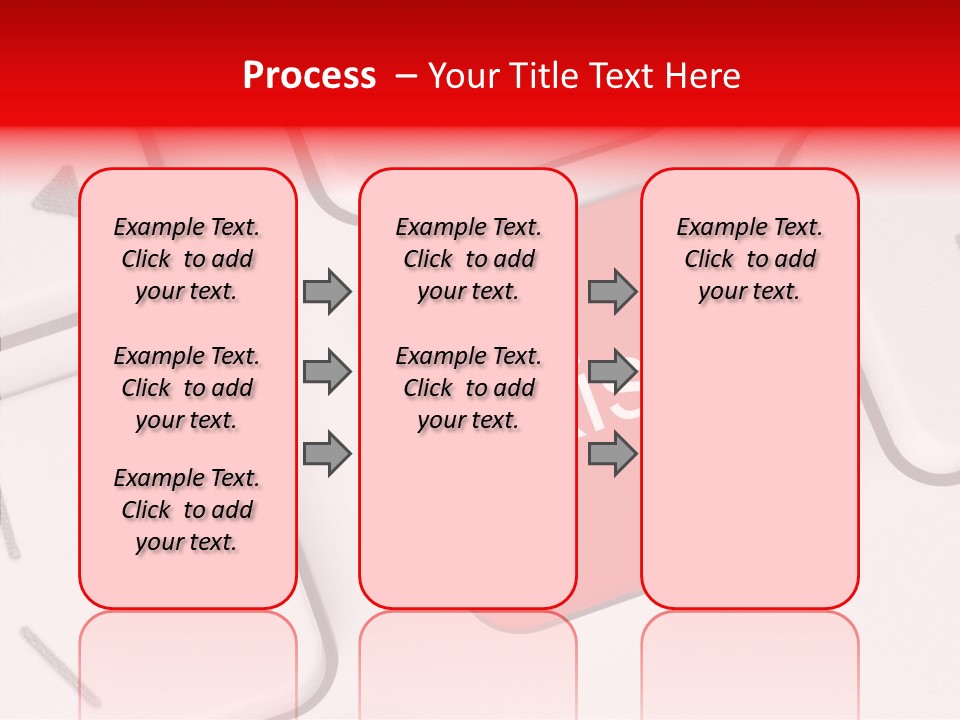 Process – Your Title Text Here

Example Text. Click to add your text.

Example Text. Click to add your text.

Example Text. Click to add your text.

Example Text. Click to add your text.

Example Text. Click to add your text.

Example Text. Click to add your text.